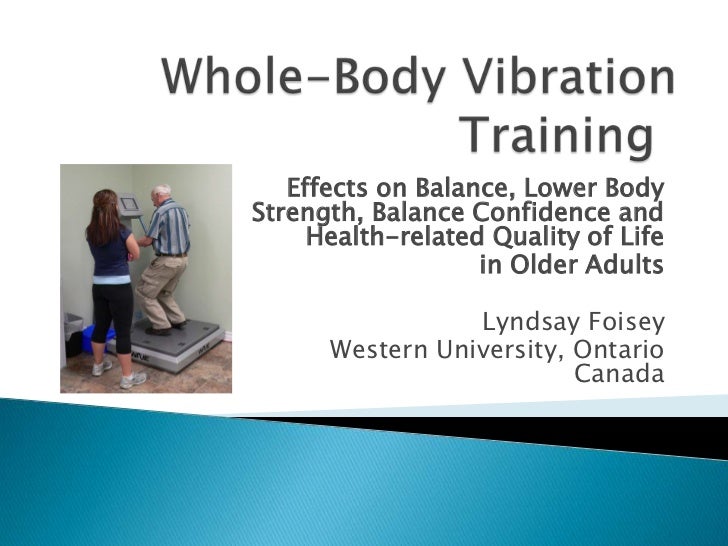 Whole-Body Vibration Training

Effects on Balance, Lower Body Strength, Balance Confidence and Health-related Quality of Life in Older Adults

Lyndsay Foisey
Western University, Ontario Canada